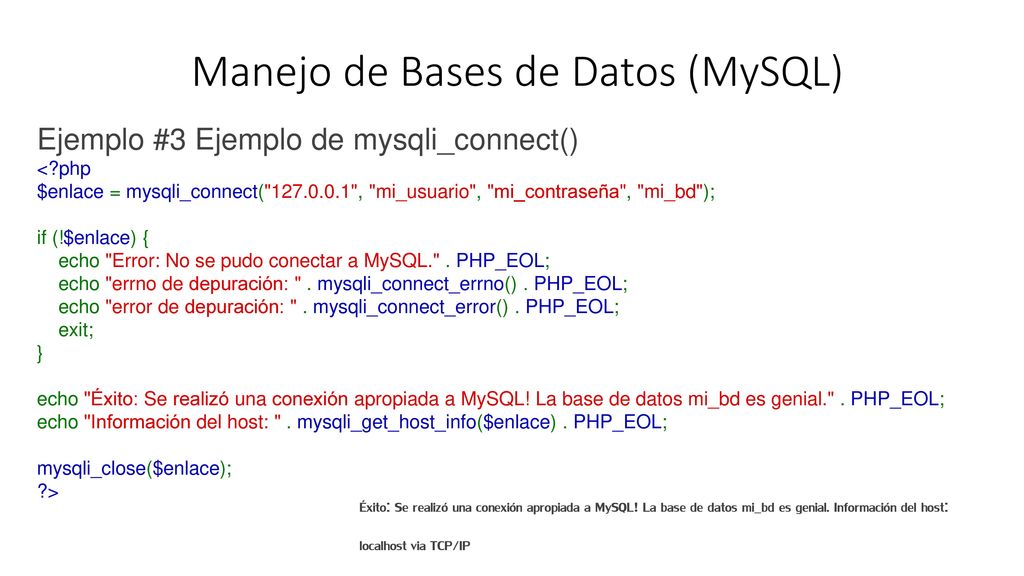 Manejo de Bases de Datos (MySQL)

Ejemplo #3 Ejemplo de mysqli_connect()

<?php
$enlace = mysqli_connect("127.0.0.1", "mi_usuario", "mi_contraseña", "mi_bd");

if (!$enlace) {
    echo "Error: No se pudo conectar a MySQL." . PHP_EOL;
    echo "errno de depuración: " . mysqli_connect_errno() . PHP_EOL;
    echo "error de depuración: " . mysqli_connect_error() . PHP_EOL;
    exit;
}

echo "Éxito: Se realizó una conexión apropiada a MySQL! La base de datos mi_bd es genial." . PHP_EOL;
echo "Información del host: " . mysqli_get_host_info($enlace) . PHP_EOL;

mysqli_close($enlace);
?>

Éxito: Se realizó una conexión apropiada a MySQL! La base de datos mi_bd es genial. Información del host:

localhost via TCP/IP